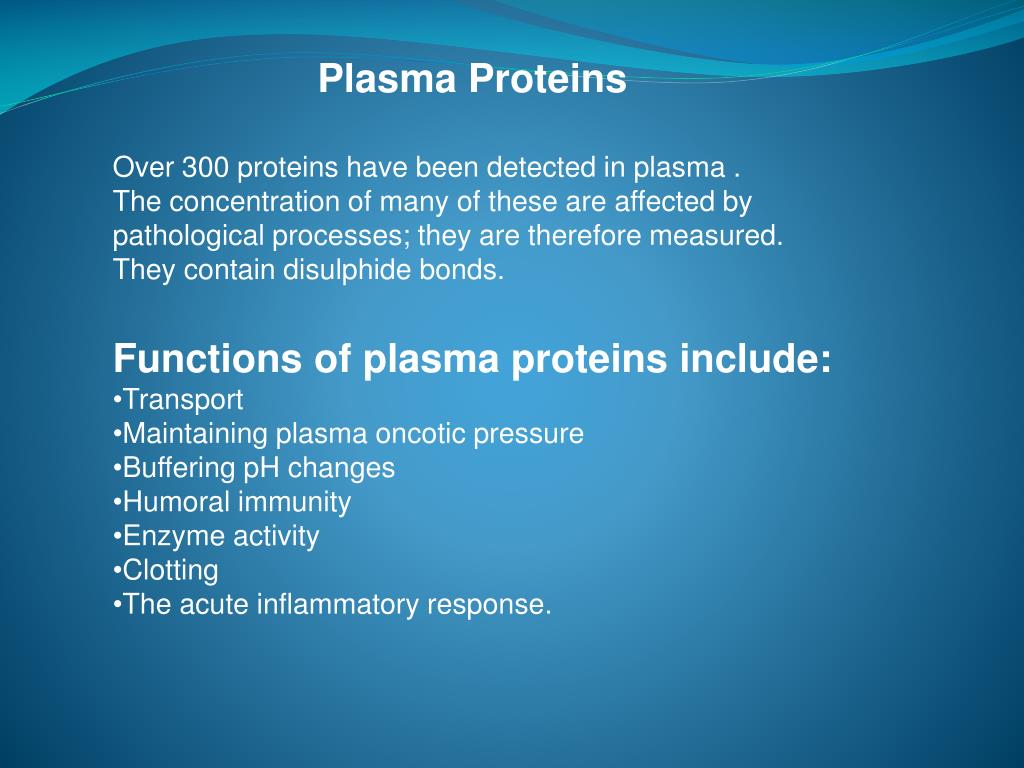 Plasma Proteins

Over 300 proteins have been detected in plasma .
The concentration of many of these are affected by pathological processes; they are therefore measured.
They contain disulphide bonds.

Functions of plasma proteins include:
•Transport
•Maintaining plasma oncotic pressure
•Buffering pH changes
•Humoral immunity
•Enzyme activity
•Clotting
•The acute inflammatory response.